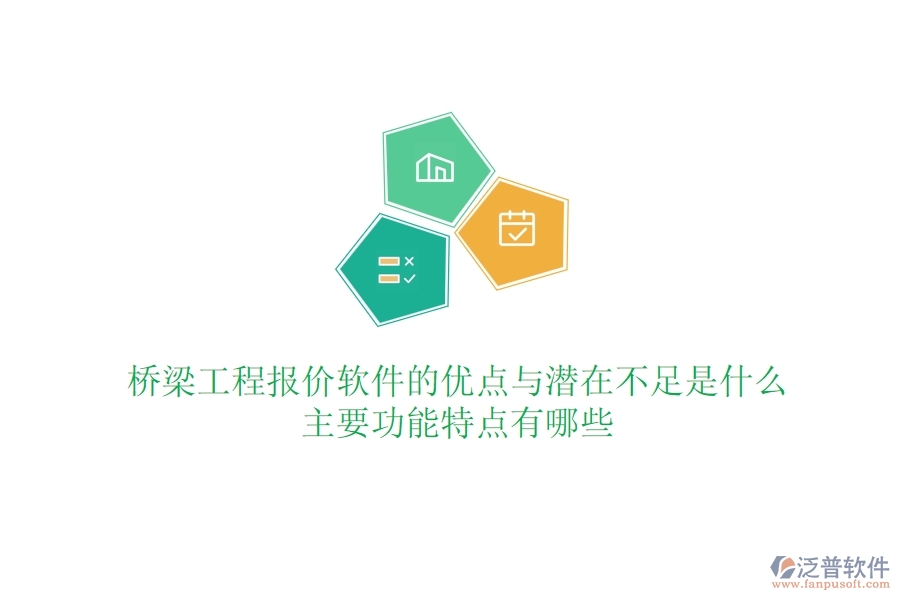 桥梁工程报价软件的优点与潜在不足是什么
主要功能特点有哪些

泛普软件
www.fanpusoft.com